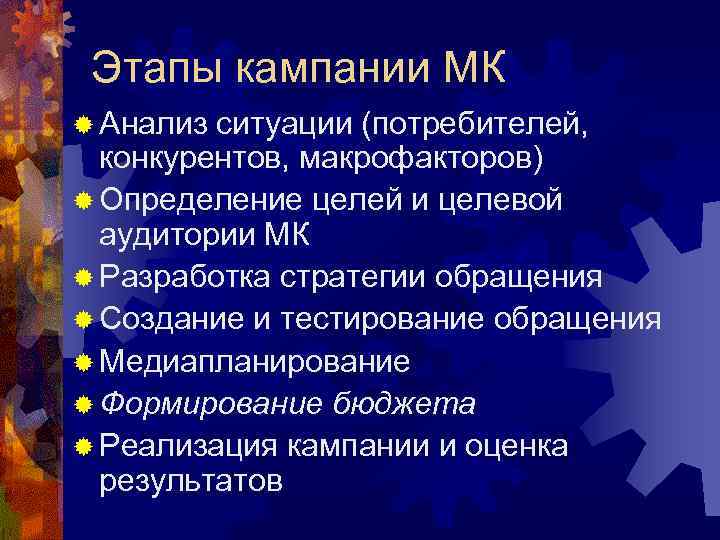 Этапы кампании МК

Анализ ситуации (потребителей, конкурентов, макрофакторов)

Определение целей и целевой аудитории МК

Разработка стратегии обращения

Создание и тестирование обращения

Медиапланирование

Формирование бюджета

Реализация кампании и оценка результатов